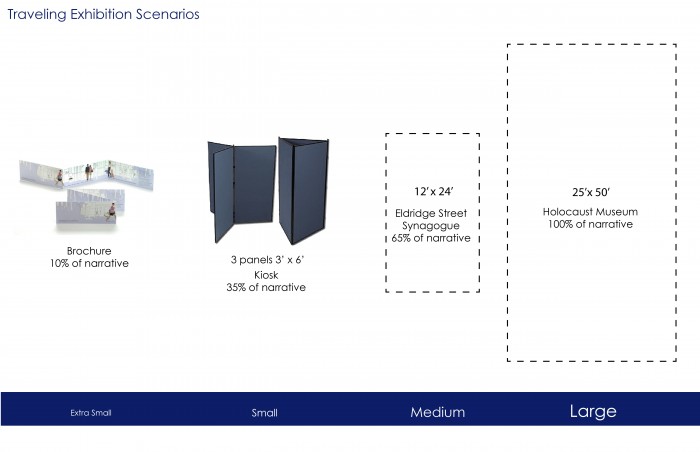 Traveling Exhibition Scenarios

Brochure
10% of narrative

3 panels 3' x 6'
Kiosk
35% of narrative

12' x 24'
Eldridge Street Synagogue
65% of narrative

25'x 50'
Holocaust Museum
100% of narrative

Extra Small

Small

Medium

Large